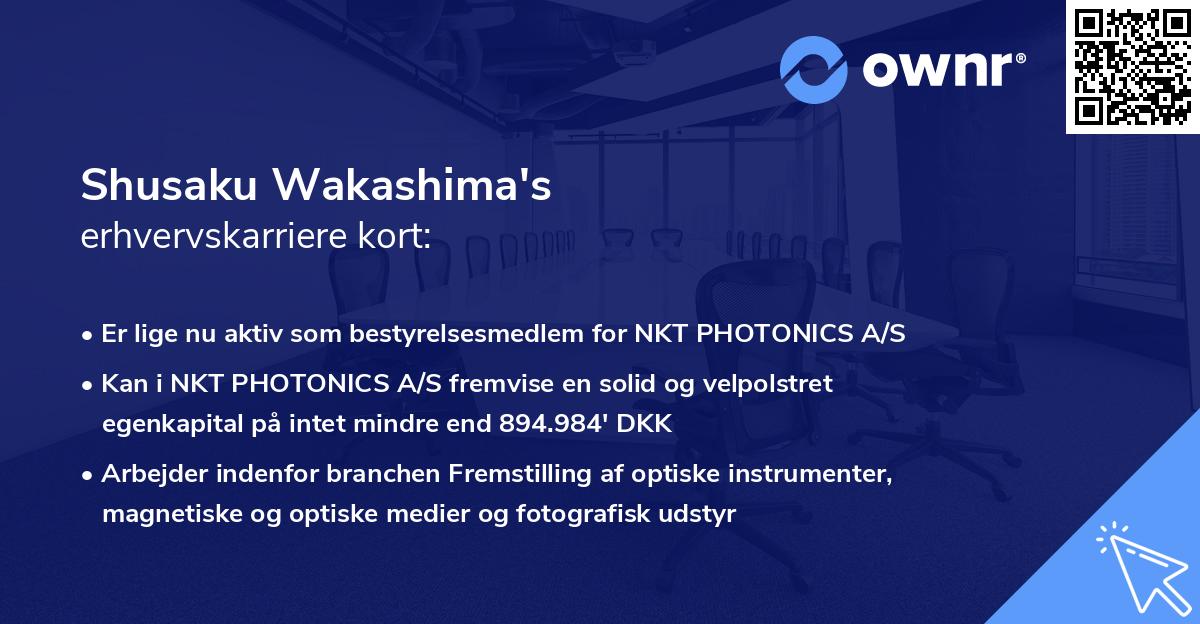 ownr®

Shusaku Wakashima's
erhvervskarriere kort:

• Er lige nu aktiv som bestyrelsesmedlem for NKT PHOTONICS A/S
• Kan i NKT PHOTONICS A/S fremvise en solid og velpolstret egenkapital på intet mindre end 894.984' DKK
• Arbejder indenfor branchen Fremstilling af optiske instrumenter, magnetiske og optiske medier og fotografisk udstyr